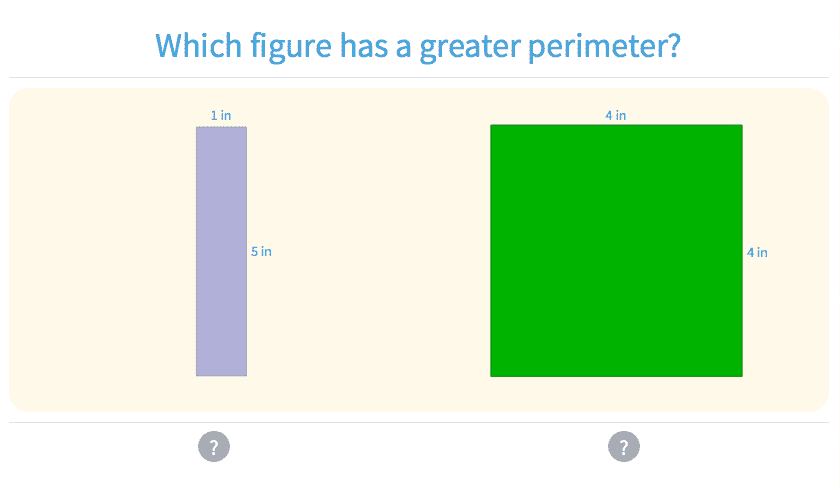 Which figure has a greater perimeter?

1 in

5 in

4 in

4 in

?

?